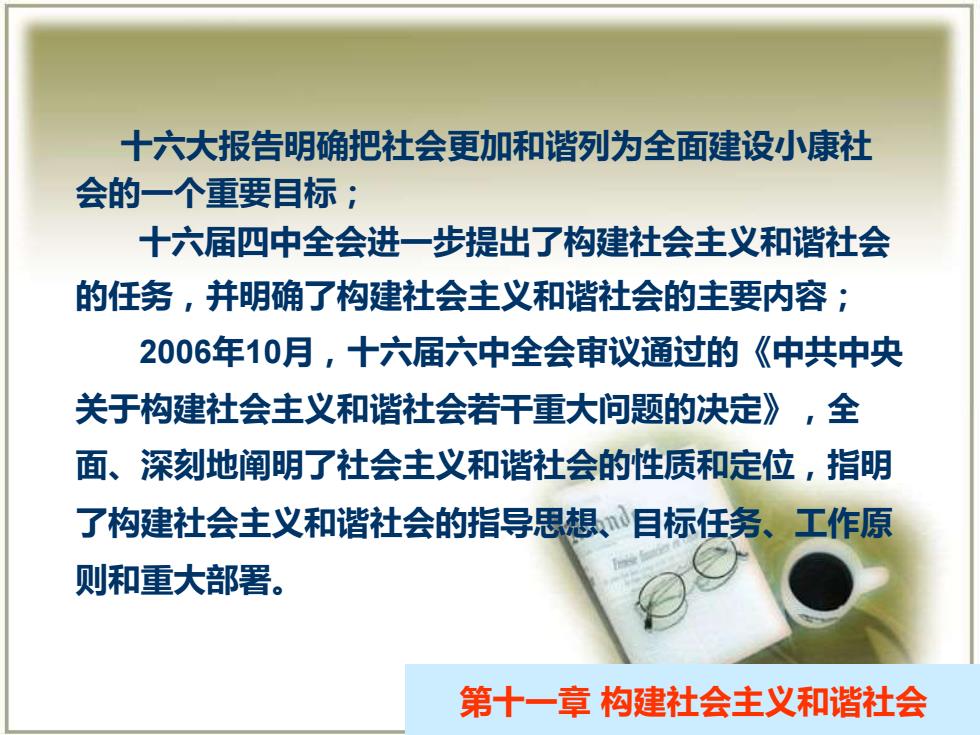 十六大报告明确把社会更加和谐列为全面建设小康社会的一个重要目标；

十六届四中全会进一步提出了构建社会主义和谐社会的任务，并明确了构建社会主义和谐社会的主要内容；

2006年10月，十六届六中全会审议通过的《中共中央关于构建社会主义和谐社会若干重大问题的决定》，全面、深刻地阐明了社会主义和谐社会的性质和定位，指明了构建社会主义和谐社会的指导思想、目标任务、工作原则和重大部署。

第十一章 构建社会主义和谐社会